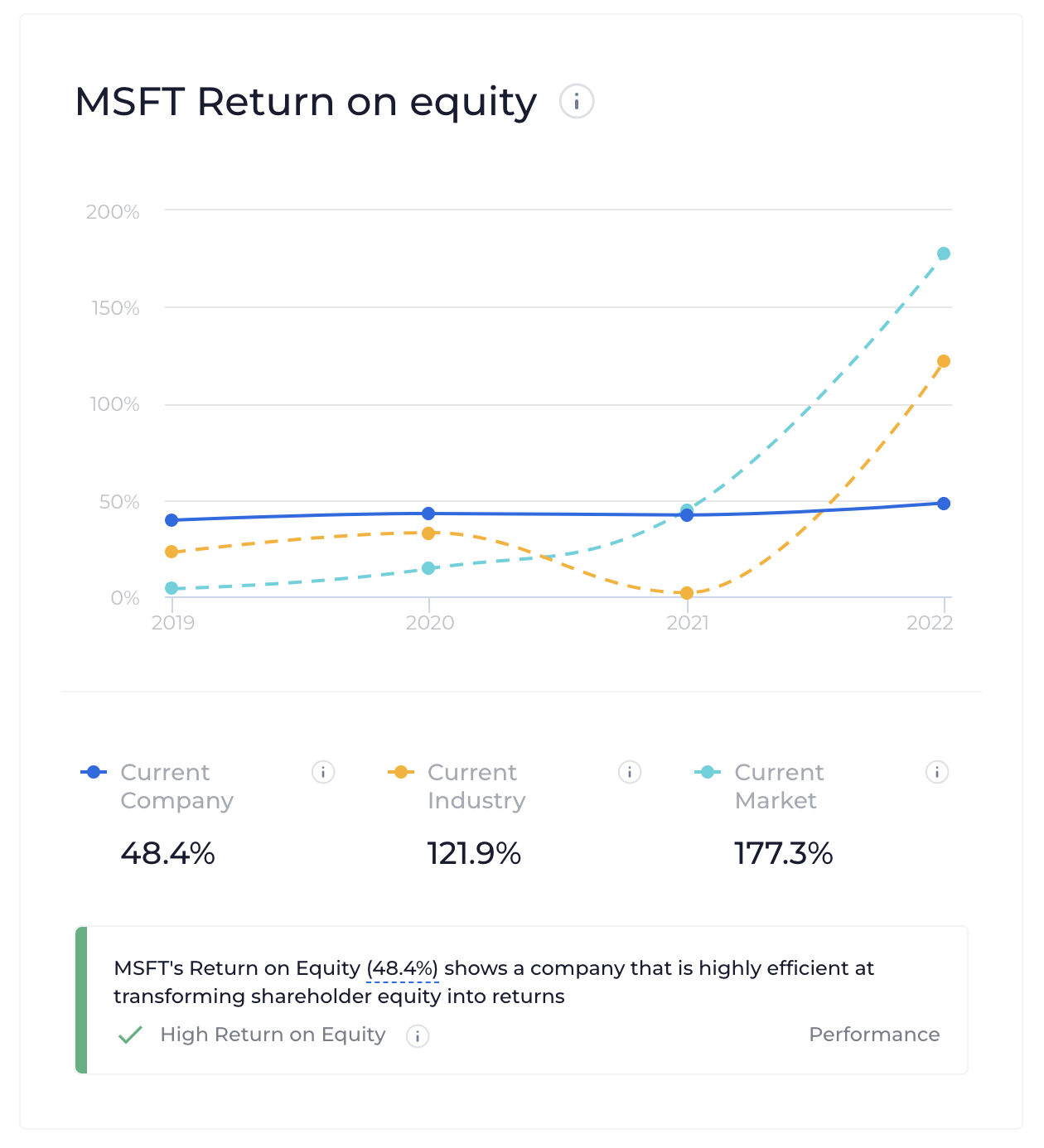 MSFT Return on equity

200%
150%
100%
50%
0%
2019
2020
2021
2022

Current Company
48.4%

Current Industry
121.9%

Current Market
177.3%

MSFT's Return on Equity (48.4%) shows a company that is highly efficient at transforming shareholder equity into returns

High Return on Equity

Performance